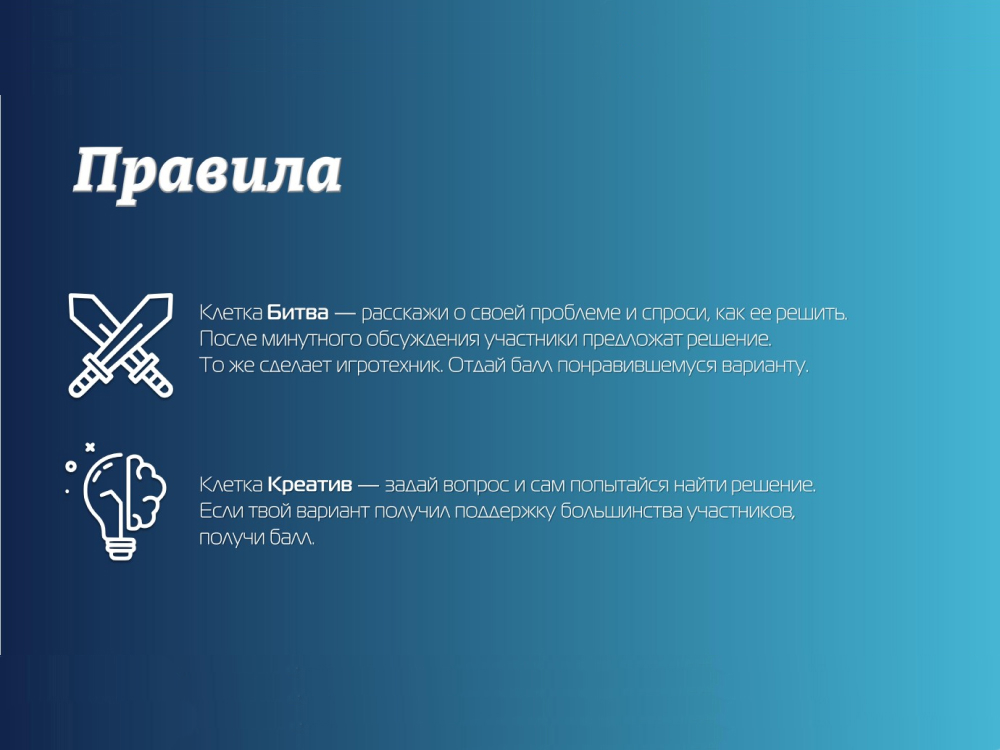 Правила

Клетка Битва — расскажи о своей проблеме и спроси, как ее решить. После минутного обсуждения участники предложат решение. То же сделает игротехник. Отдай балл понравившемуся варианту.

Клетка Креатив — задай вопрос и сам попытайся найти решение. Если твой вариант получил поддержку большинства участников, получи балл.